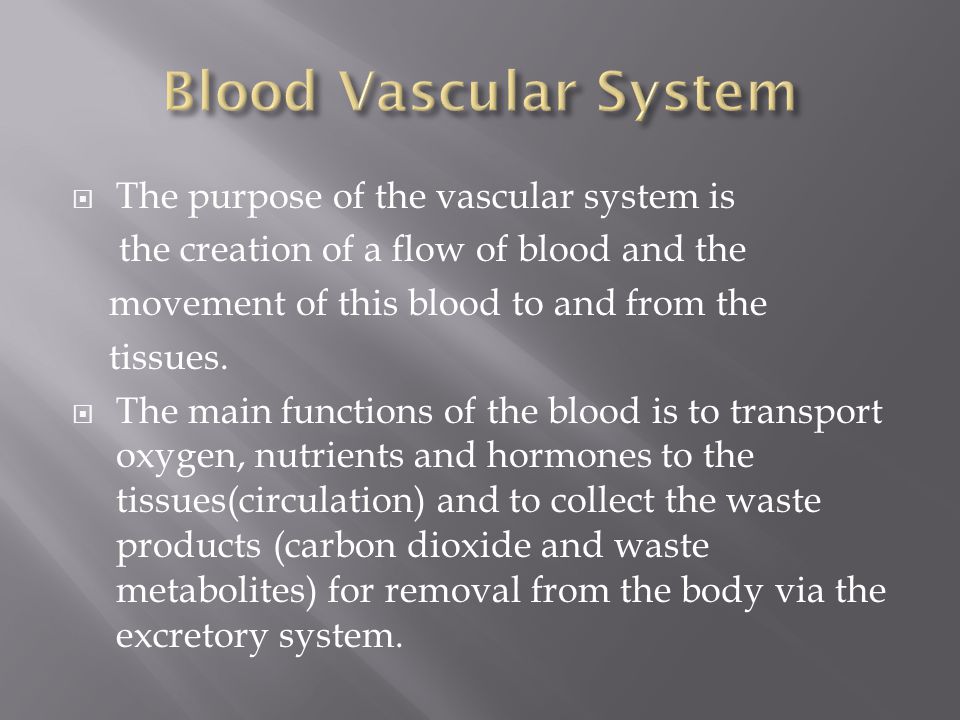 Blood Vascular System

The purpose of the vascular system is the creation of a flow of blood and the movement of this blood to and from the tissues.

The main functions of the blood is to transport oxygen, nutrients and hormones to the tissues(circulation) and to collect the waste products (carbon dioxide and waste metabolites) for removal from the body via the excretory system.